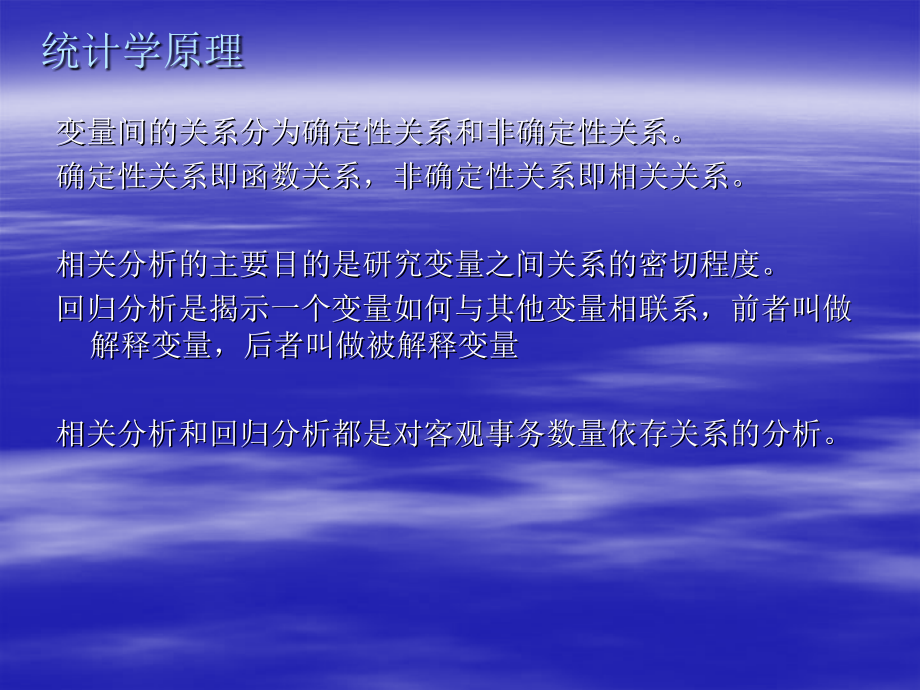 统计学原理

变量间的关系分为确定性关系和非确定性关系。

确定性关系即函数关系，非确定性关系即相关关系。

相关分析的主要目的是研究变量之间关系的密切程度。

回归分析是揭示一个变量如何与其他变量相联系，前者叫做解释变量，后者叫做被解释变量

相关分析和回归分析都是对客观事务数量依存关系的分析。